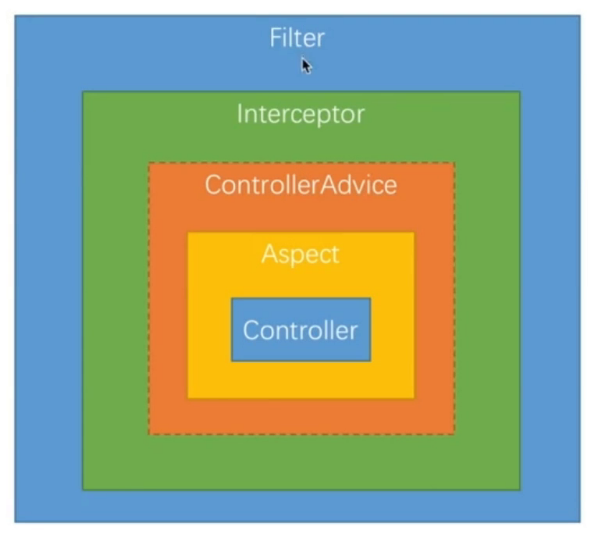 Filter

Interceptor

ControllerAdvice

Aspect

Controller